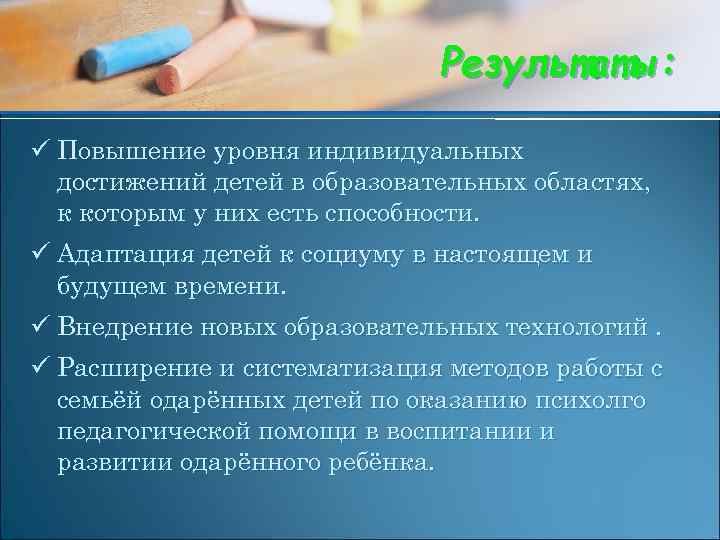 Результаты:

✓ Повышение уровня индивидуальных достижений детей в образовательных областях, к которым у них есть способности.

✓ Адаптация детей к социуму в настоящем и будущем времени.

✓ Внедрение новых образовательных технологий .

✓ Расширение и систематизация методов работы с семьёй одарённых детей по оказанию психолго педагогической помощи в воспитании и развитии одарённого ребёнка.